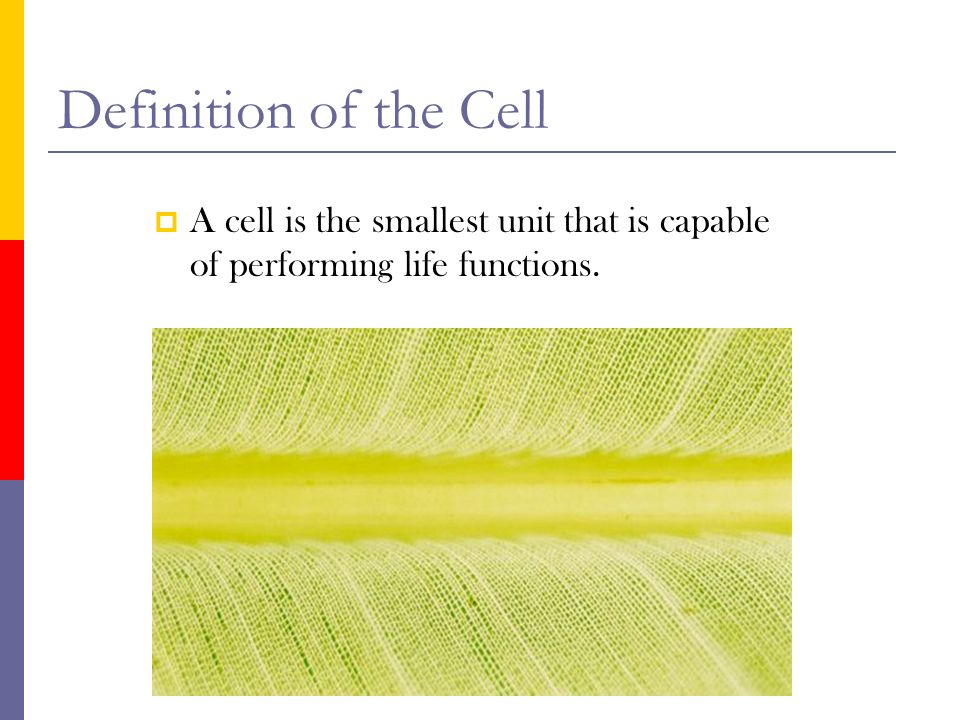 Definition of the Cell

A cell is the smallest unit that is capable of performing life functions.